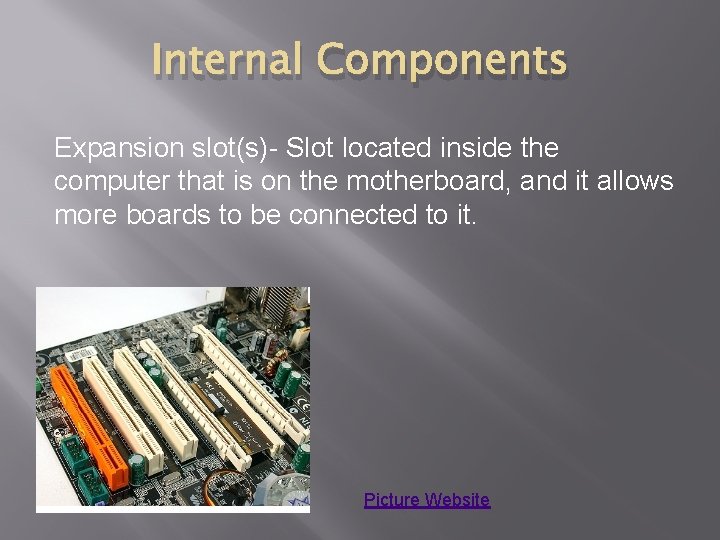 Internal Components

Expansion slot(s)- Slot located inside the computer that is on the motherboard, and it allows more boards to be connected to it.

Picture Website